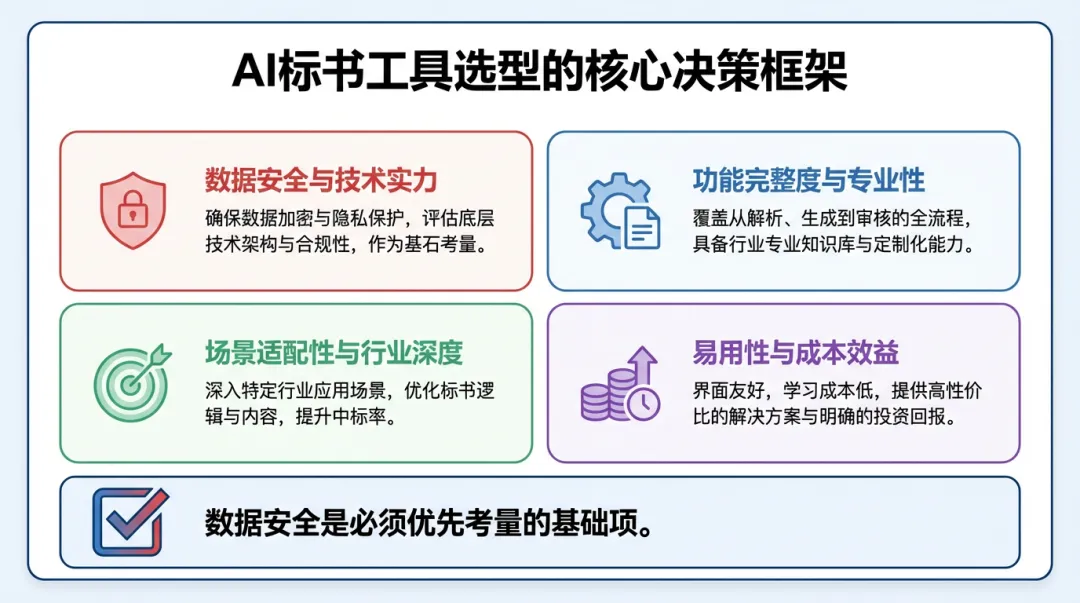 AI标书工具选型的核心决策框架

数据安全与技术实力
确保数据加密与隐私保护，评估底层技术架构与合规性，作为基石考量。

功能完整度与专业性
覆盖从解析、生成到审核的全流程，具备行业专业知识库与定制化能力。

场景适配性与行业深度
深入特定行业应用场景，优化标书逻辑与内容，提升中标率。

易用性与成本效益
界面友好，学习成本低，提供高性价比的解决方案与明确的投资回报。

数据安全是必须优先考量的基础项。